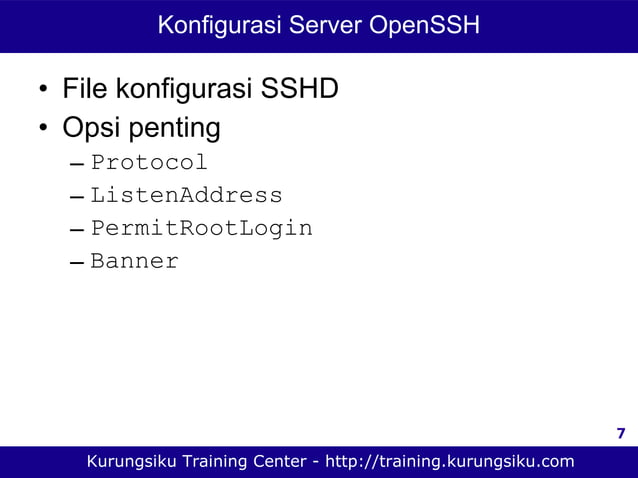 Konfigurasi Server OpenSSH

• File konfigurasi SSHD
• Opsi penting
  – Protocol
  – ListenAddress
  – PermitRootLogin
  – Banner

7

Kurungsiku Training Center - http://training.kurungsiku.com